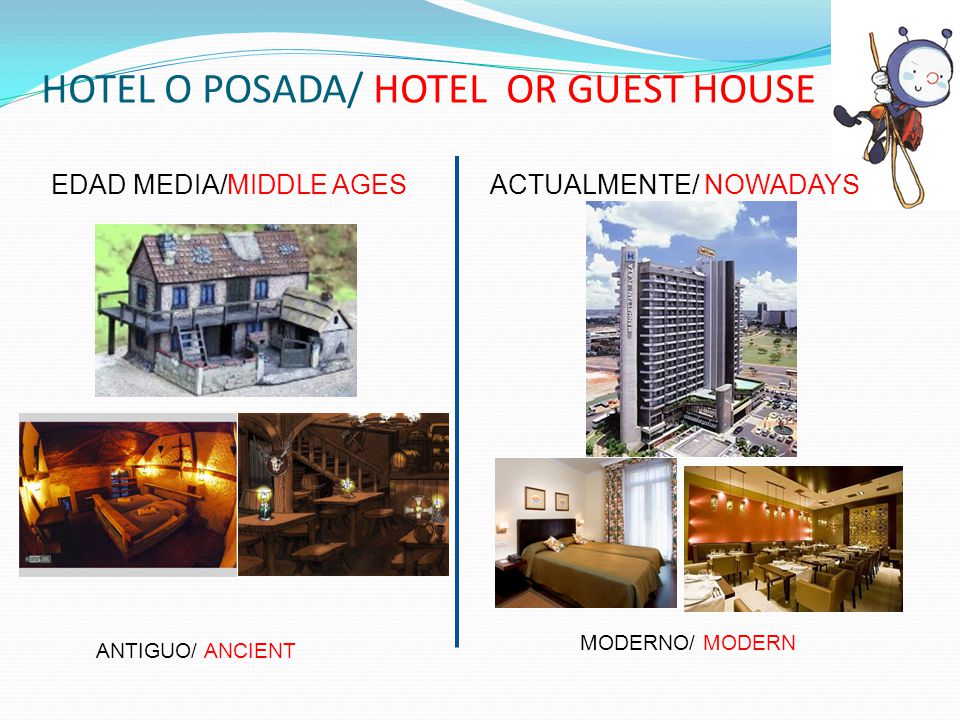 HOTEL O POSADA/ HOTEL OR GUEST HOUSE

EDAD MEDIA/MIDDLE AGES

ANTIGUO/ ANCIENT

ACTUALMENTE/ NOWADAYS

MODERNO/ MODERN